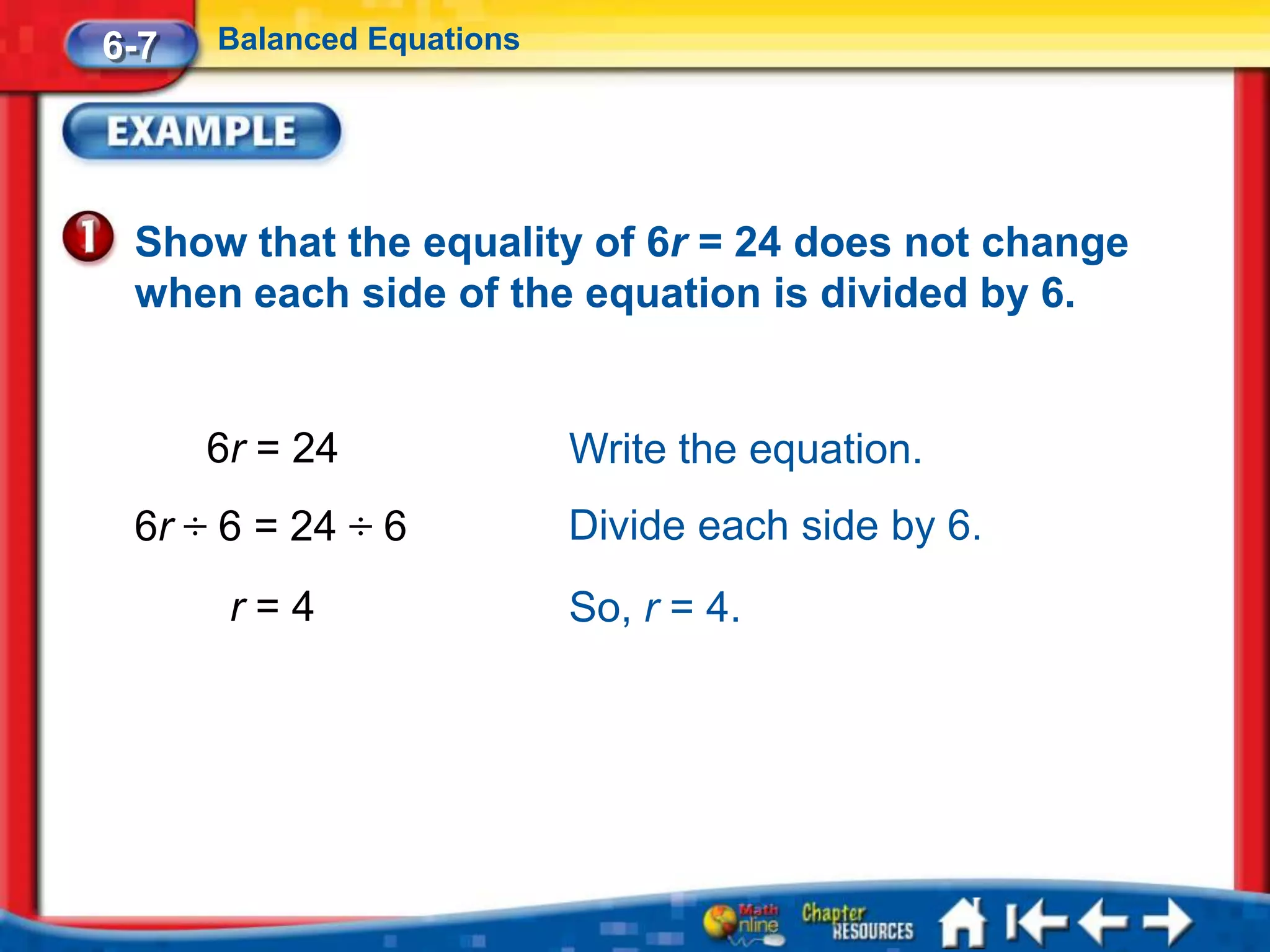 6-7 Balanced Equations

EXAMPLE

1 Show that the equality of $6r = 24$ does not change when each side of the equation is divided by 6.

$6r = 24$ Write the equation.

$6r \div 6 = 24 \div 6$ Divide each side by 6.

$r = 4$ So, $r = 4$.

Math Online Chapter RESOURCES